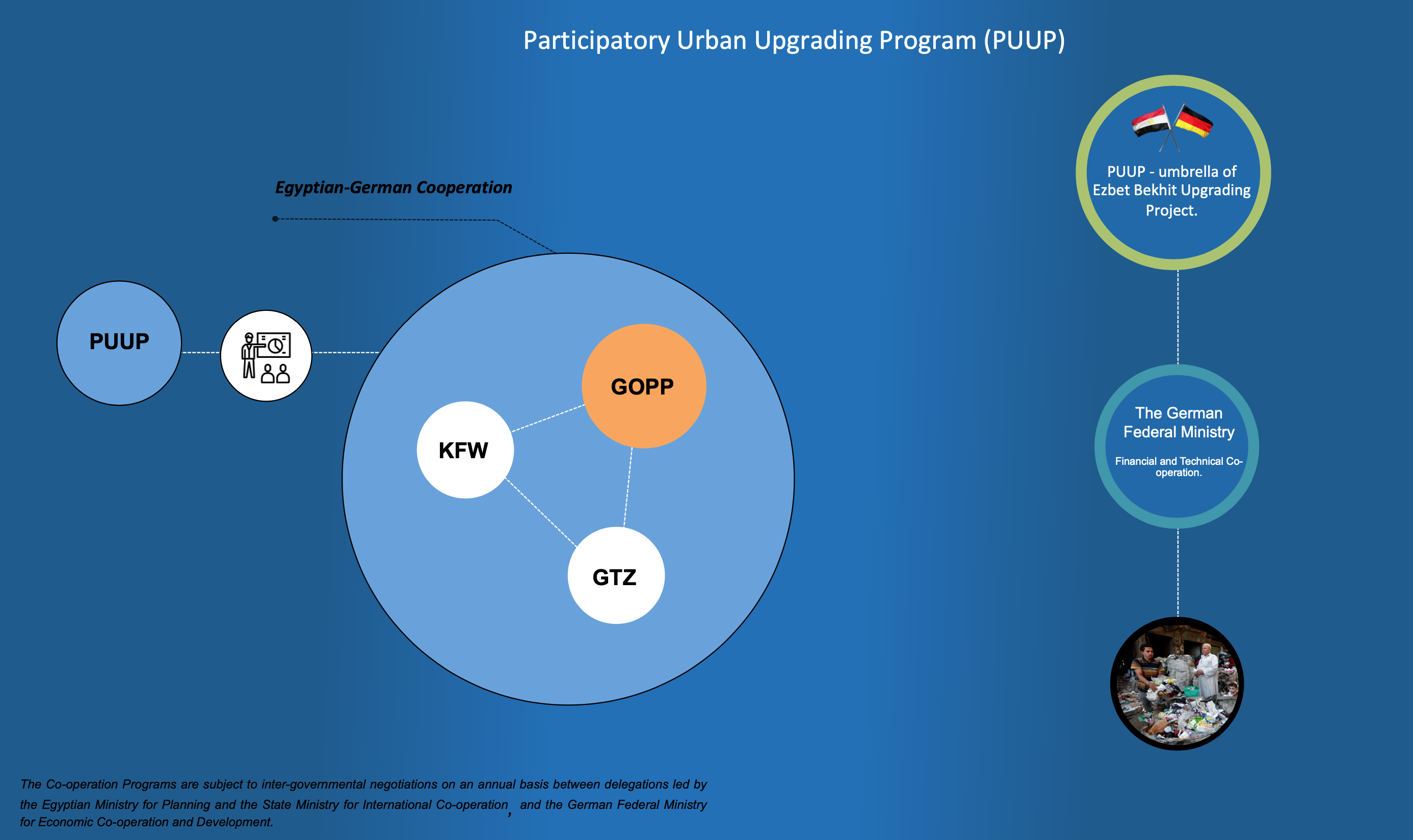 Participatory Urban Upgrading Program (PUUP)

Egyptian-German Cooperation

PUUP

GOPP

KFW

GTZ

PUUP - umbrella of Ezbet Bekhit Upgrading Project.

The German Federal Ministry

Financial and Technical Co-operation.

The Co-operation Programs are subject to inter-governmental negotiations on an annual basis between delegations led by the Egyptian Ministry for Planning and the State Ministry for International Co-operation, and the German Federal Ministry for Economic Co-operation and Development.